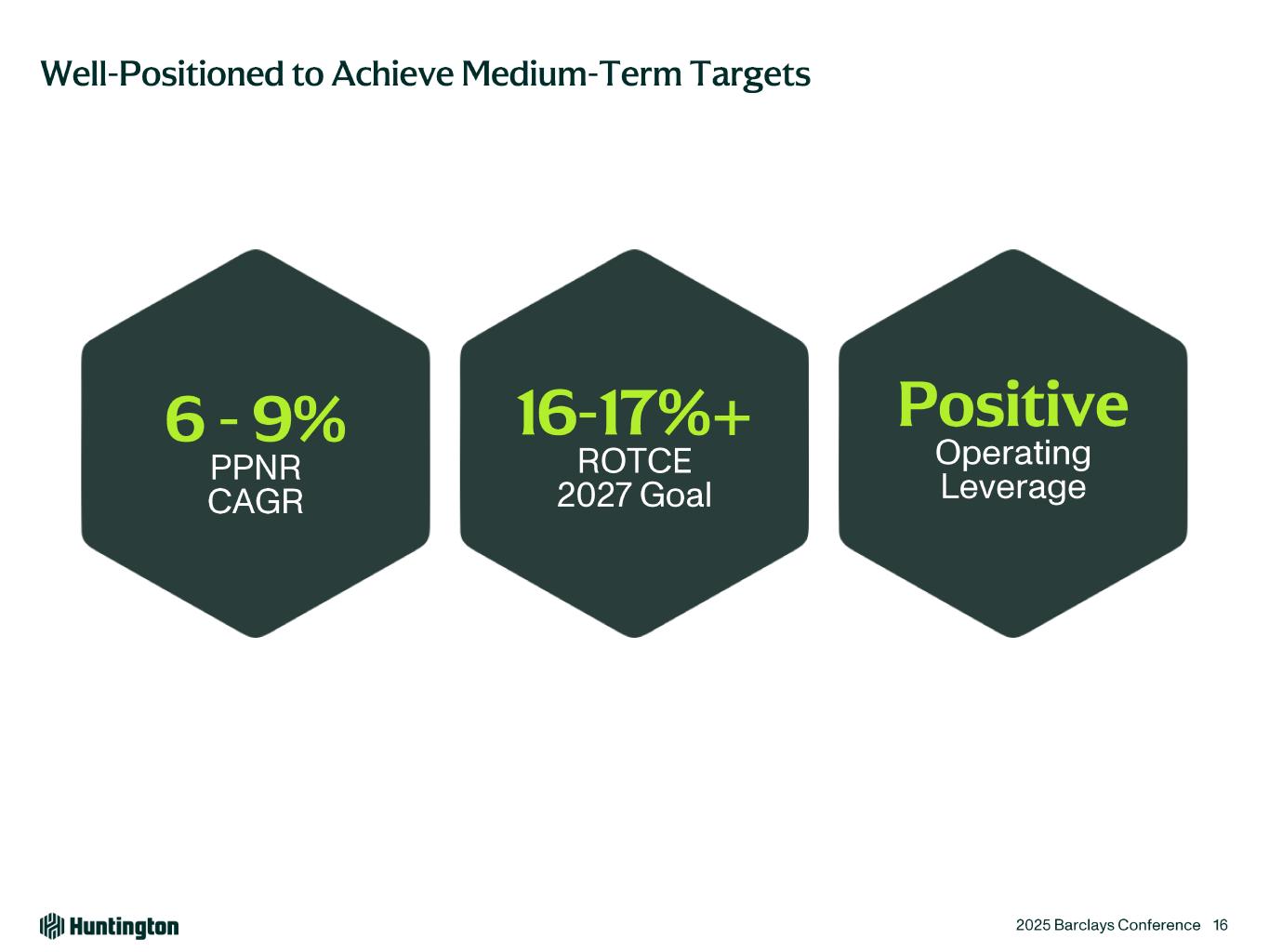 Well-Positioned to Achieve Medium-Term Targets

6 - 9%
PPNR
CAGR

16-17%+
ROTCE
2027 Goal

Positive
Operating
Leverage

Huntington

2025 Barclays Conference 16